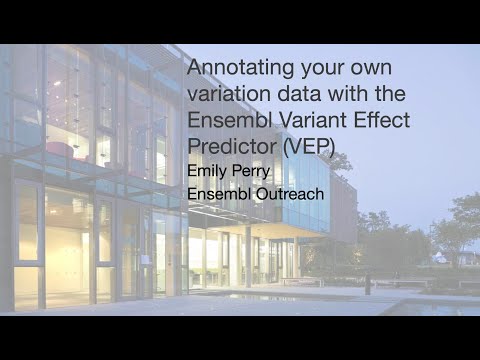 Annotating your own variation data with the Ensembl Variant Effect Predictor (VEP)

Emily Perry

Ensembl Outreach